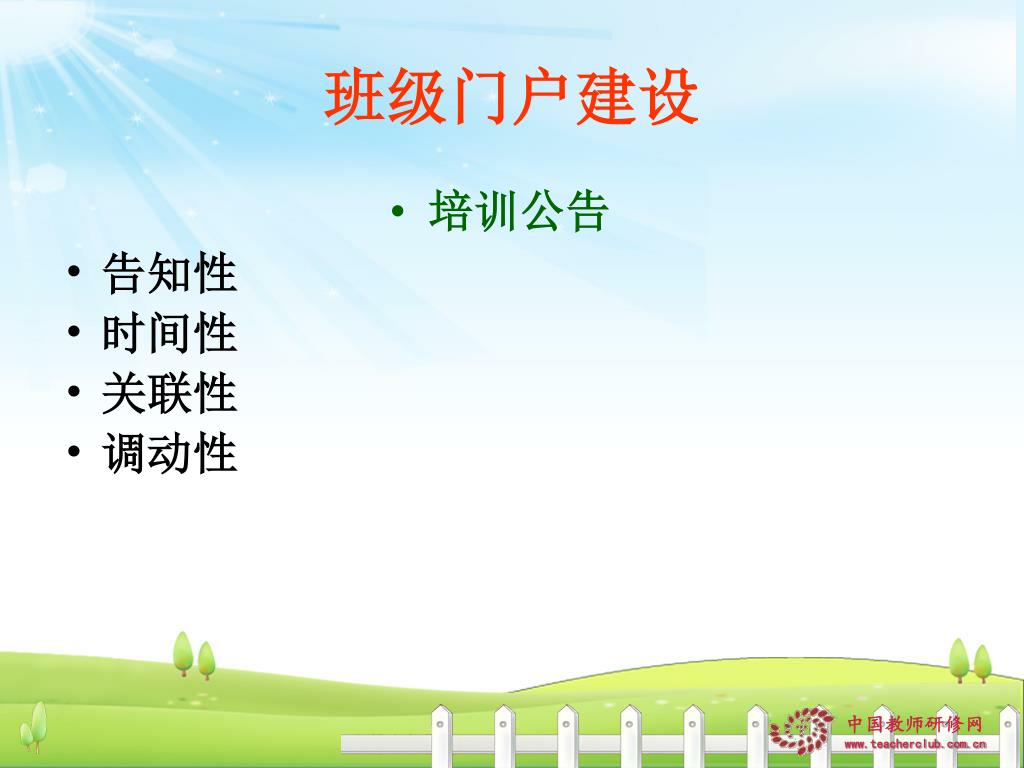 班级门户建设

• 培训公告

• 告知性
• 时间性
• 关联性
• 调动性

中国教师研修网
www.teacherclub.com.cn